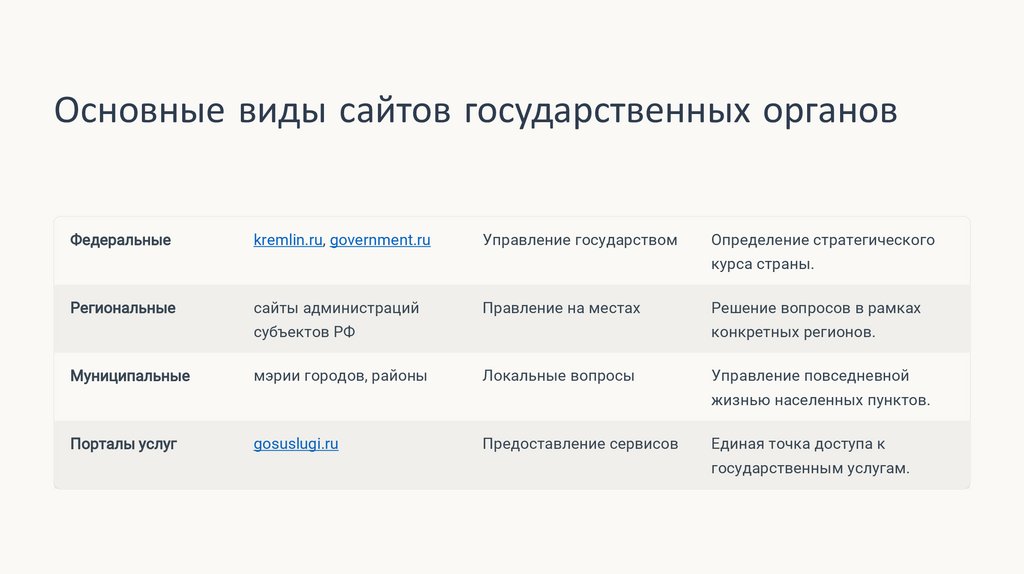 Основные виды сайтов государственных органов

| | | | |
|---|---|---|---|
| Федеральные | kremlin.ru, government.ru | Управление государством | Определение стратегического курса страны. |
| Региональные | сайты администраций субъектов РФ | Правление на местах | Решение вопросов в рамках конкретных регионов. |
| Муниципальные | мэрии городов, районы | Локальные вопросы | Управление повседневной жизнью населенных пунктов. |
| Порталы услуг | gosuslugi.ru | Предоставление сервисов | Единая точка доступа к государственным услугам. |